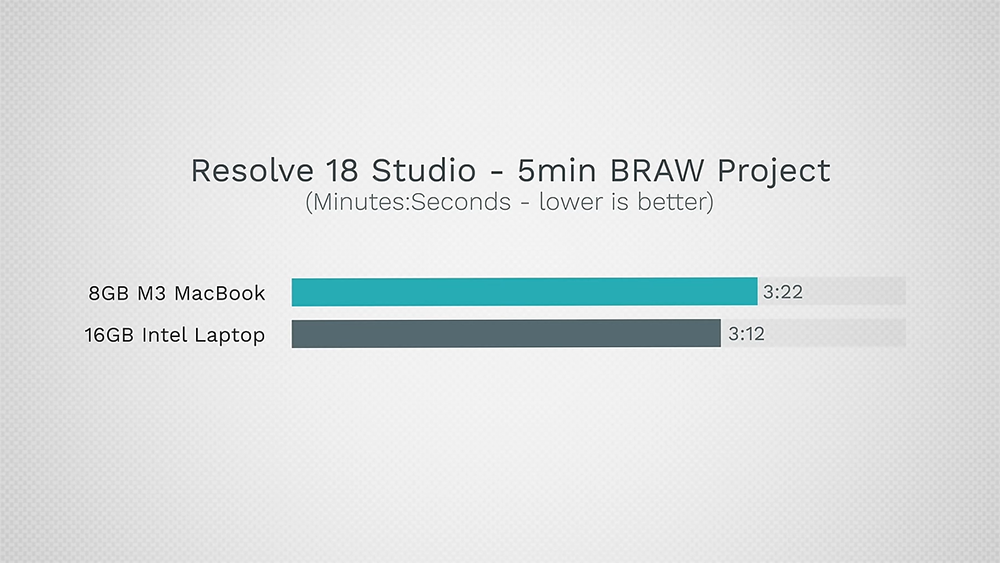 Resolve 18 Studio - 5min BRAW Project
(Minutes:Seconds - lower is better)

8GB M3 MacBook 3:22
16GB Intel Laptop 3:12